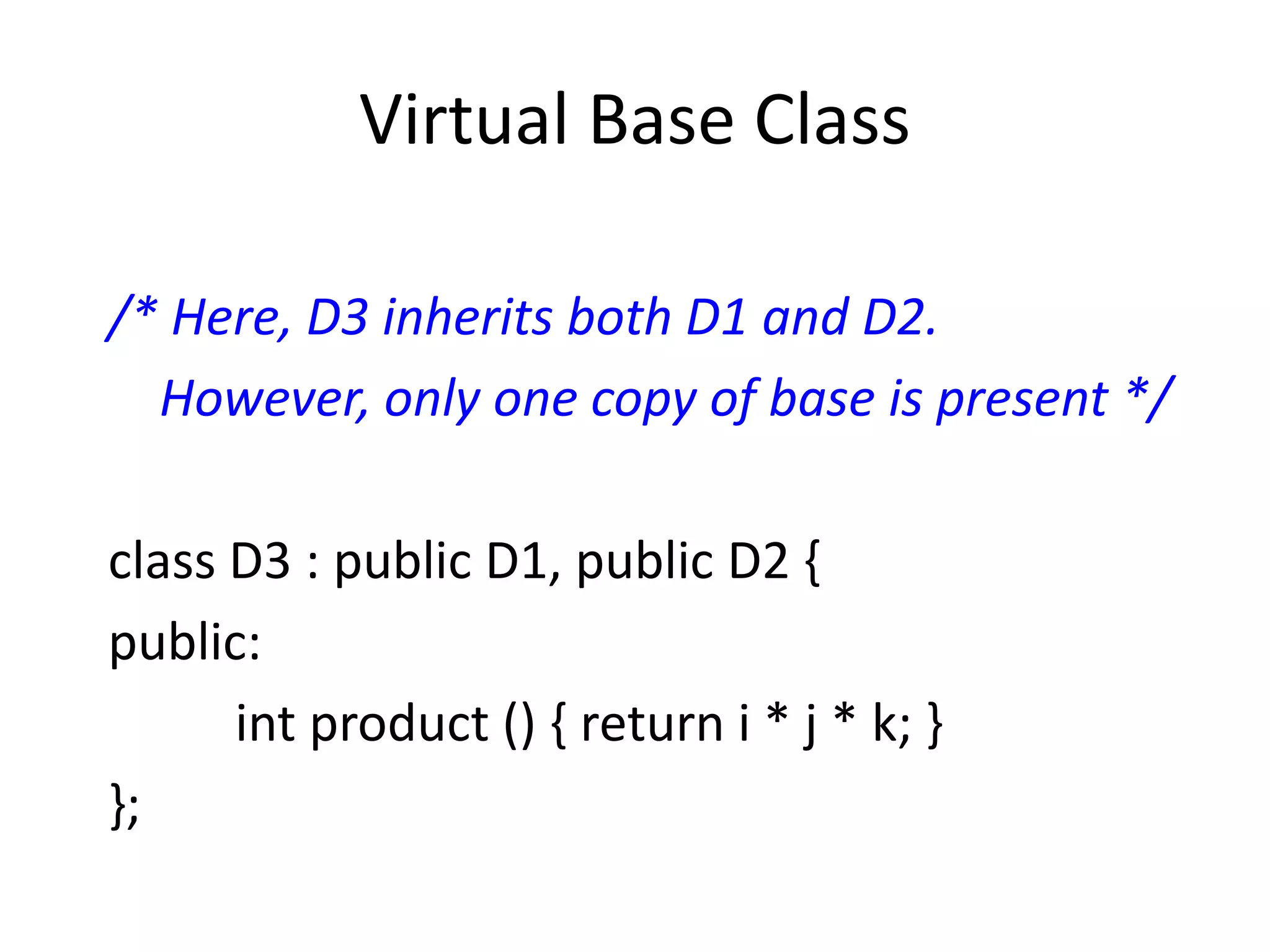 Virtual Base Class

/* Here, D3 inherits both D1 and D2.
However, only one copy of base is present */

class D3 : public D1, public D2 {
public:
int product () { return i * j * k; }
};